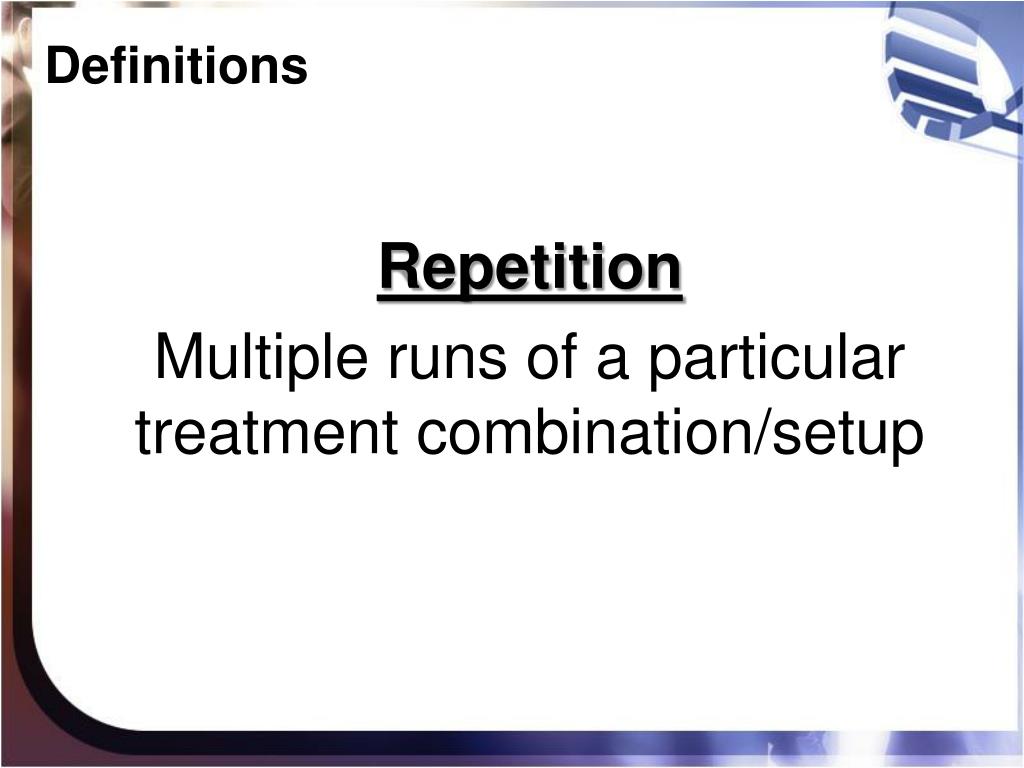 Definitions

Repetition

Multiple runs of a particular treatment combination/setup